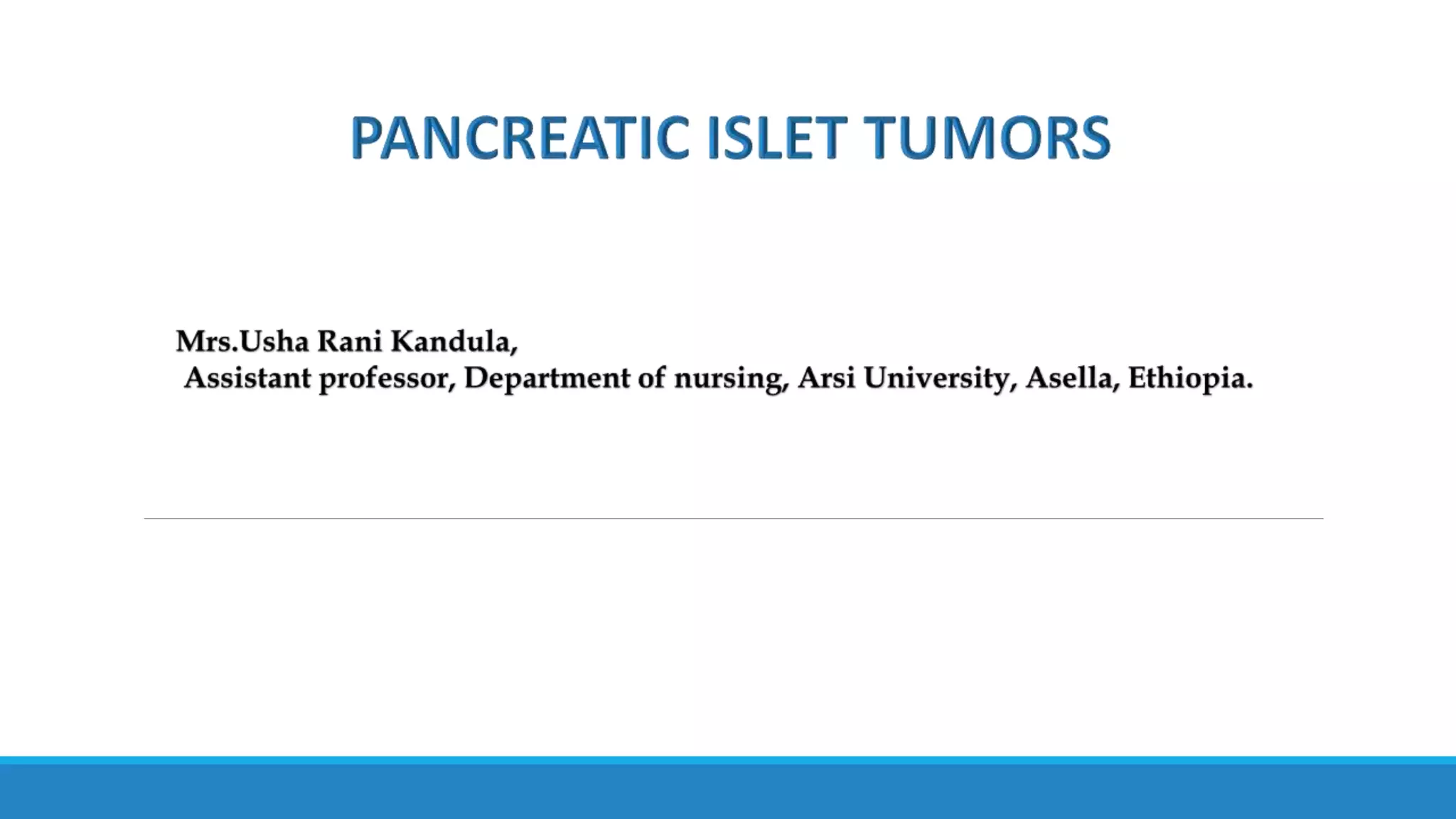 PANCREATIC ISLET TUMORS

Mrs.Usha Rani Kandula,
Assistant professor, Department of nursing, Arsi University, Asella, Ethiopia.